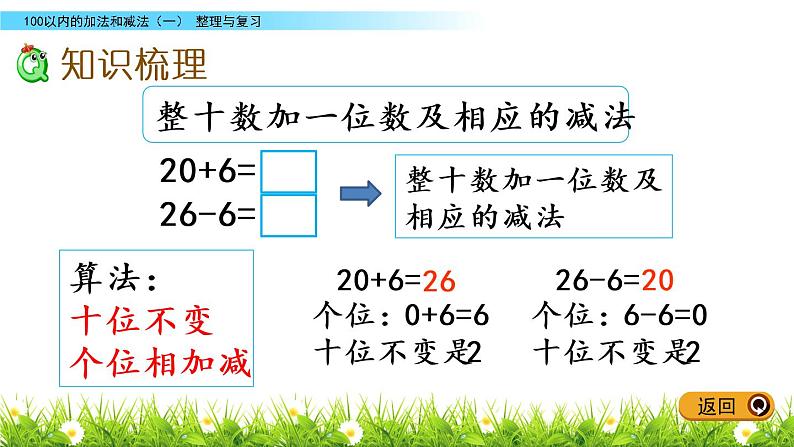 100以内的加法和减法（一） 整理与复习

知识梳理

整十数加一位数及相应的减法

20+6=
26−6=

整十数加一位数及相应的减法

算法：
十位不变
个位相加减

20+6=26
个位：0+6=6
十位不变是2

26−6=20
个位：6−6=0
十位不变是2

返回